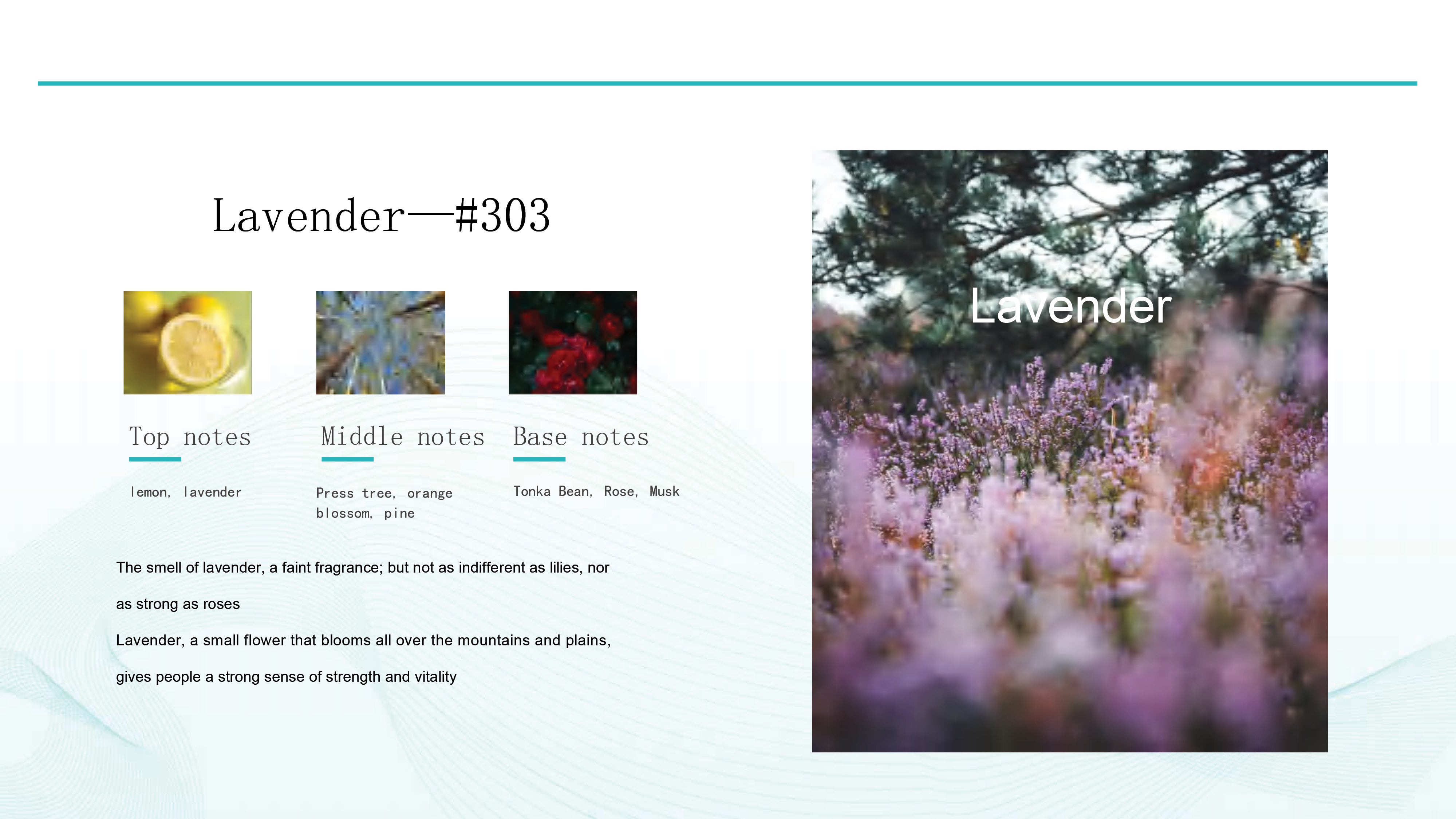 Lavender—#303

Top notes

lemon, lavender

Middle notes

Press tree, orange blossom, pine

Base notes

Tonka Bean, Rose, Musk

The smell of lavender, a faint fragrance; but not as indifferent as lilies, nor as strong as roses

Lavender, a small flower that blooms all over the mountains and plains, gives people a strong sense of strength and vitality

Lavender